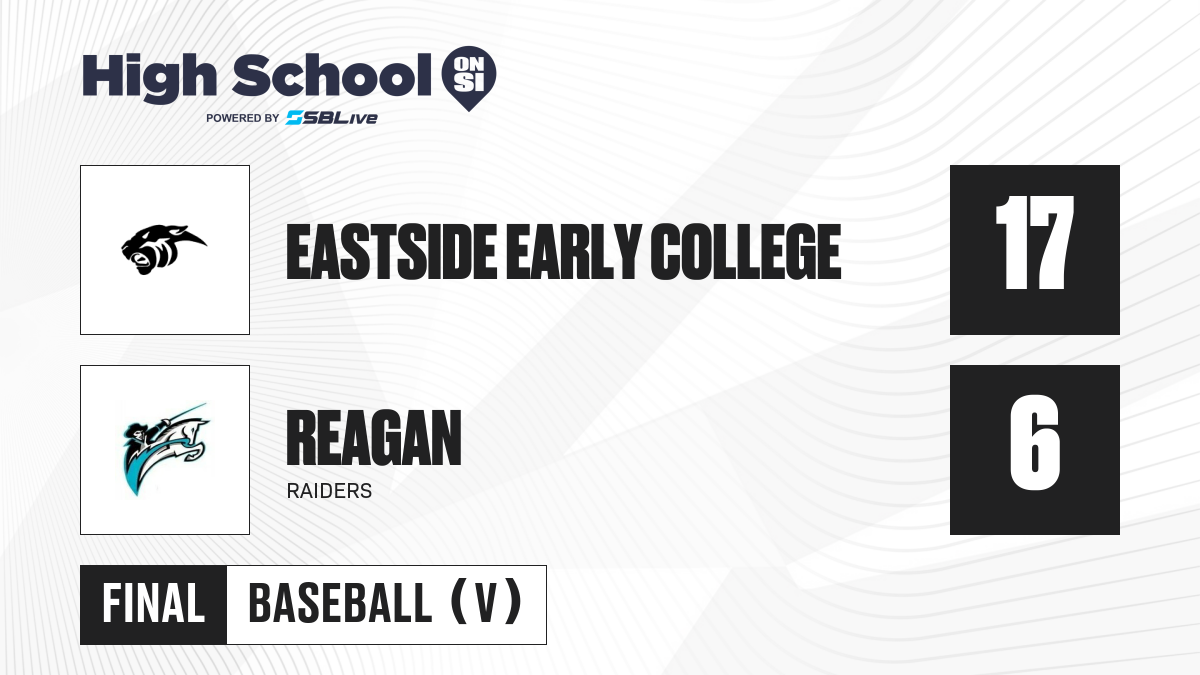 High School ON SI
POWERED BY SBLive

EASTSIDE EARLY COLLEGE

17

REAGAN
RAIDERS

6

FINAL BASEBALL (V)